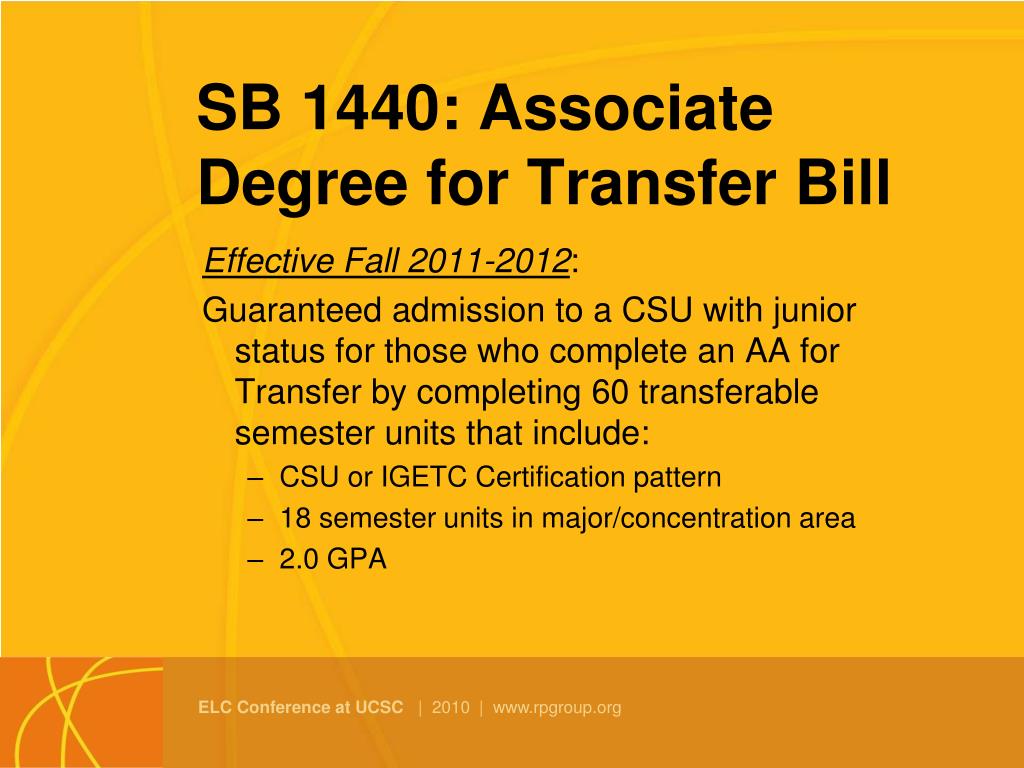 SB 1440: Associate Degree for Transfer Bill

Effective Fall 2011-2012:

Guaranteed admission to a CSU with junior status for those who complete an AA for Transfer by completing 60 transferable semester units that include:

– CSU or IGETC Certification pattern
– 18 semester units in major/concentration area
– 2.0 GPA

ELC Conference at UCSC | 2010 | www.rpgroup.org